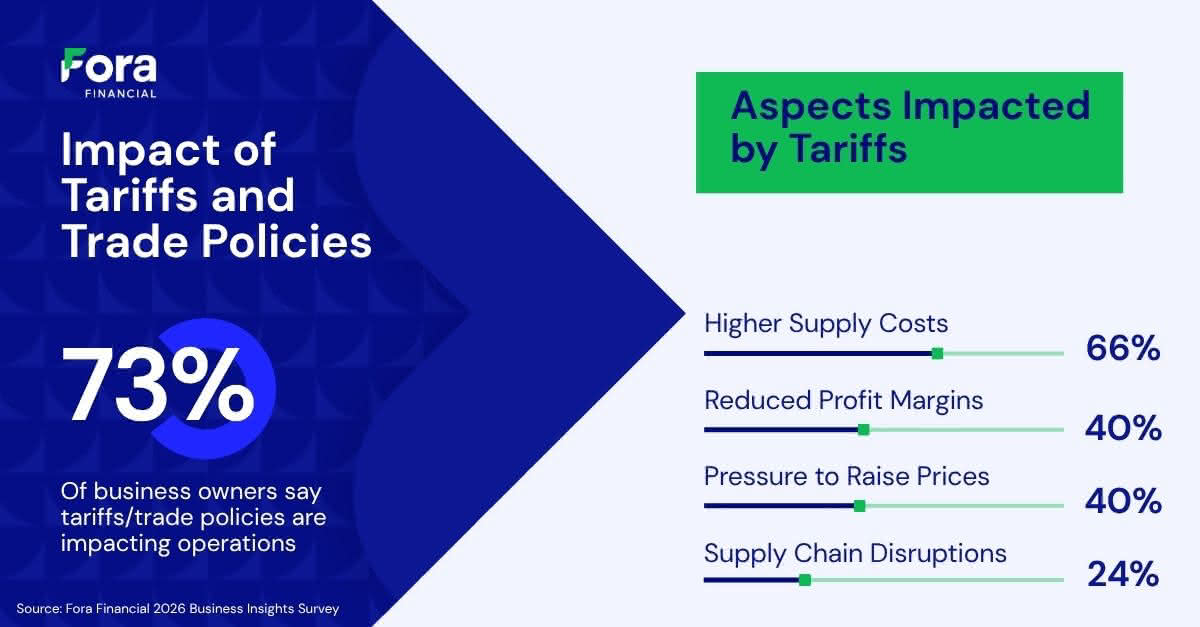 Fora
FINANCIAL

Impact of Tariffs and Trade Policies

73%

Of business owners say tariffs/trade policies are impacting operations

Source: Fora Financial 2026 Business Insights Survey

Aspects Impacted by Tariffs

Higher Supply Costs 66%

Reduced Profit Margins 40%

Pressure to Raise Prices 40%

Supply Chain Disruptions 24%